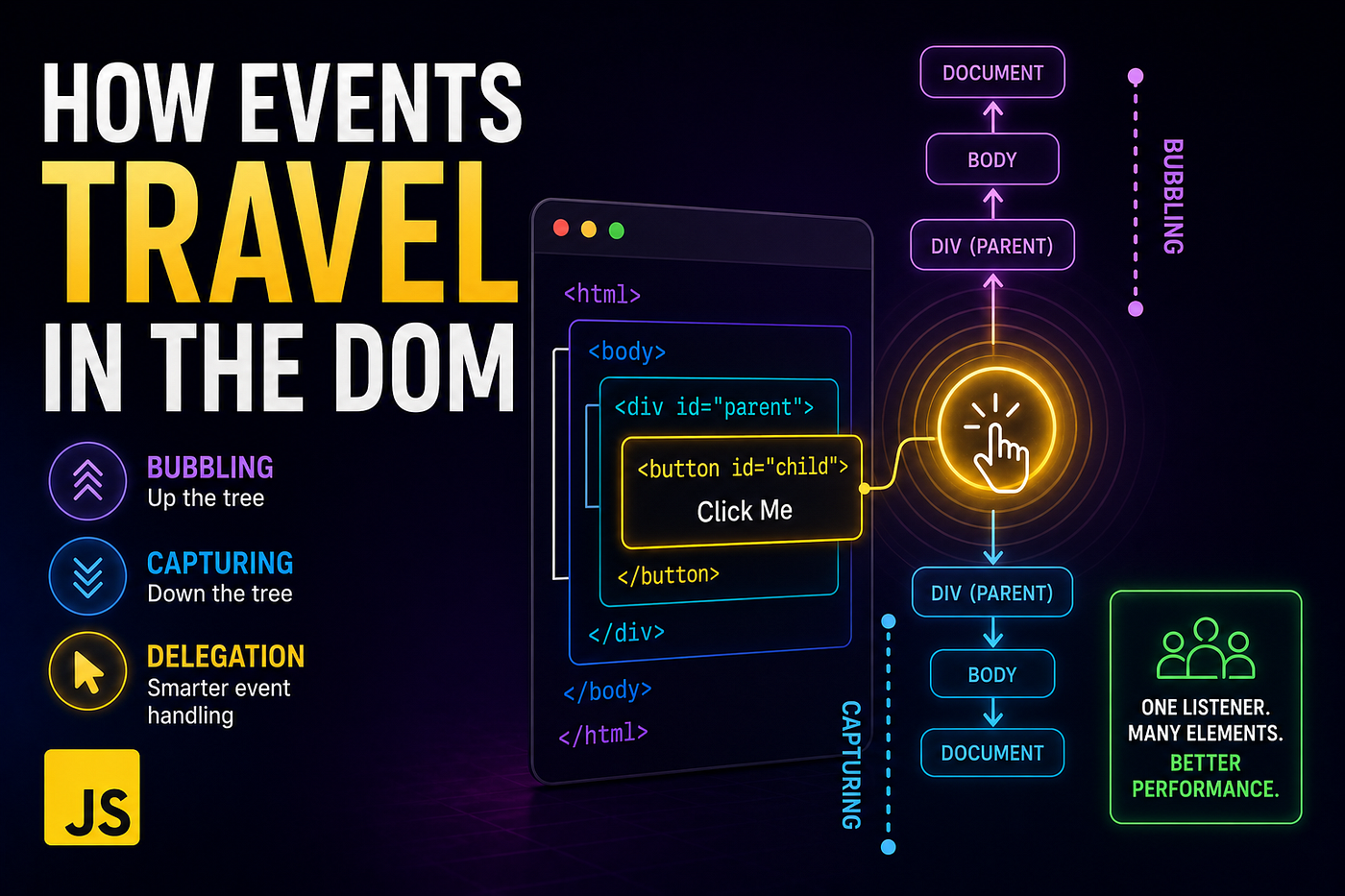 HOW EVENTS TRAVEL IN THE DOM

BUBBLING
Up the tree

CAPTURING
Down the tree

DELEGATION
Smarter event handling

JS

<html>
<body>
<div id="parent">
<button id="child">
Click Me
</button>
</div>
</body>
</html>

DOCUMENT
BODY
DIV (PARENT)

BUBBLING

DIV (PARENT)
BODY
DOCUMENT

CAPTURING

ONE LISTENER. MANY ELEMENTS.
BETTER PERFORMANCE.